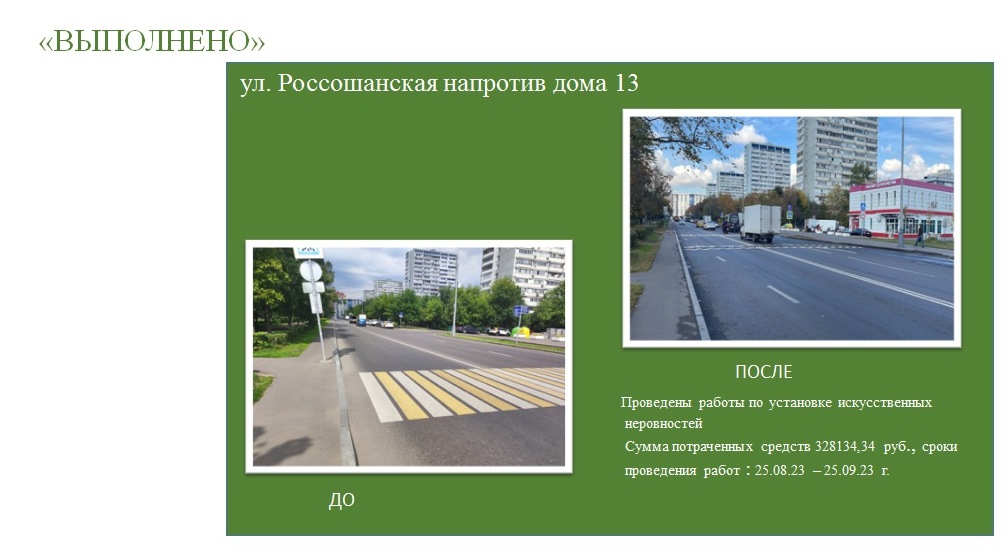 «ВЫПОЛНЕНО»

ул. Россошанская напротив дома 13

ПОСЛЕ

Проведены работы по установке искусственных неровностей

Сумма потраченных средств 328134,34 руб., сроки проведения работ : 25.08.23 – 25.09.23 г.

ДО